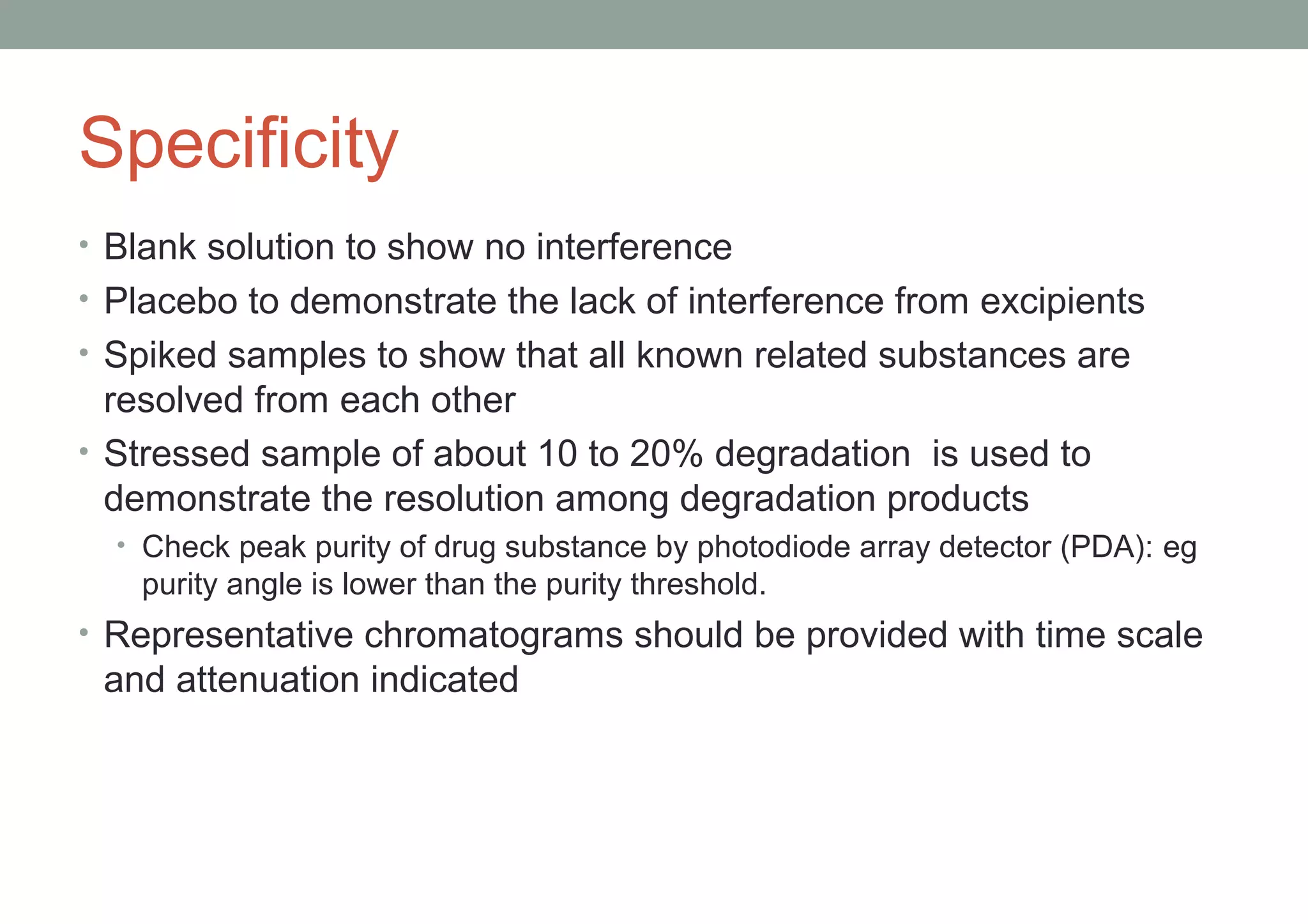 Specificity

• Blank solution to show no interference
• Placebo to demonstrate the lack of interference from excipients
• Spiked samples to show that all known related substances are resolved from each other
• Stressed sample of about 10 to 20% degradation  is used to demonstrate the resolution among degradation products
  • Check peak purity of drug substance by photodiode array detector (PDA): eg purity angle is lower than the purity threshold.
• Representative chromatograms should be provided with time scale and attenuation indicated